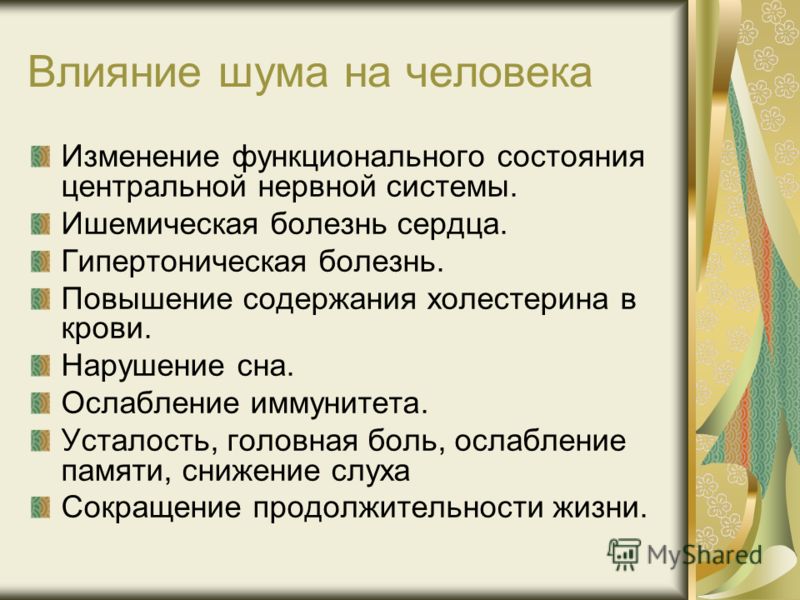 Влияние шума на человека

Изменение функционального состояния центральной нервной системы.
Ишемическая болезнь сердца.
Гипертоническая болезнь.
Повышение содержания холестерина в крови.
Нарушение сна.
Ослабление иммунитета.
Усталость, головная боль, ослабление памяти, снижение слуха
Сокращение продолжительности жизни.

MyShared